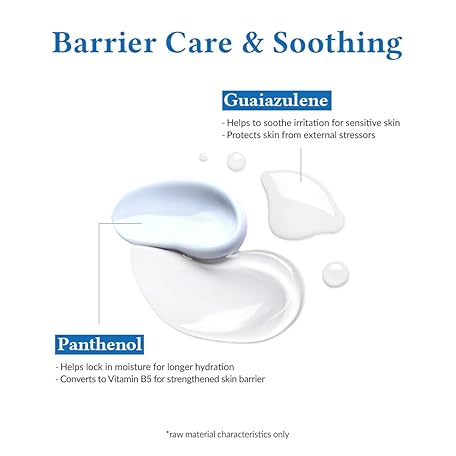 Barrier Care & Soothing

Guaiazulene

- Helps to soothe irritation for sensitive skin
- Protects skin from external stressors

Panthenol

- Helps lock in moisture for longer hydration
- Converts to Vitamin B5 for strengthened skin barrier

*raw material characteristics only